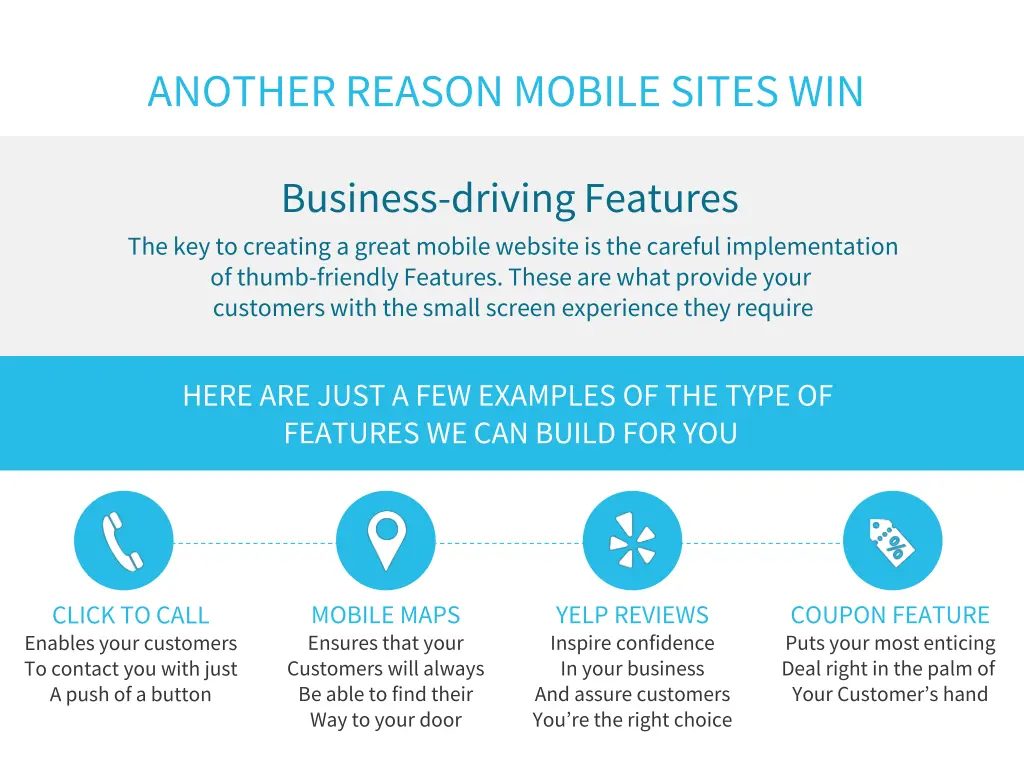 ANOTHER REASON MOBILE SITES WIN

Business-driving Features

The key to creating a great mobile website is the careful implementation of thumb-friendly Features. These are what provide your customers with the small screen experience they require

HERE ARE JUST A FEW EXAMPLES OF THE TYPE OF FEATURES WE CAN BUILD FOR YOU

CLICK TO CALL
Enables your customers To contact you with just A push of a button

MOBILE MAPS
Ensures that your Customers will always Be able to find their Way to your door

YELP REVIEWS
Inspire confidence In your business And assure customers You're the right choice

COUPON FEATURE
Puts your most enticing Deal right in the palm of Your Customer's hand